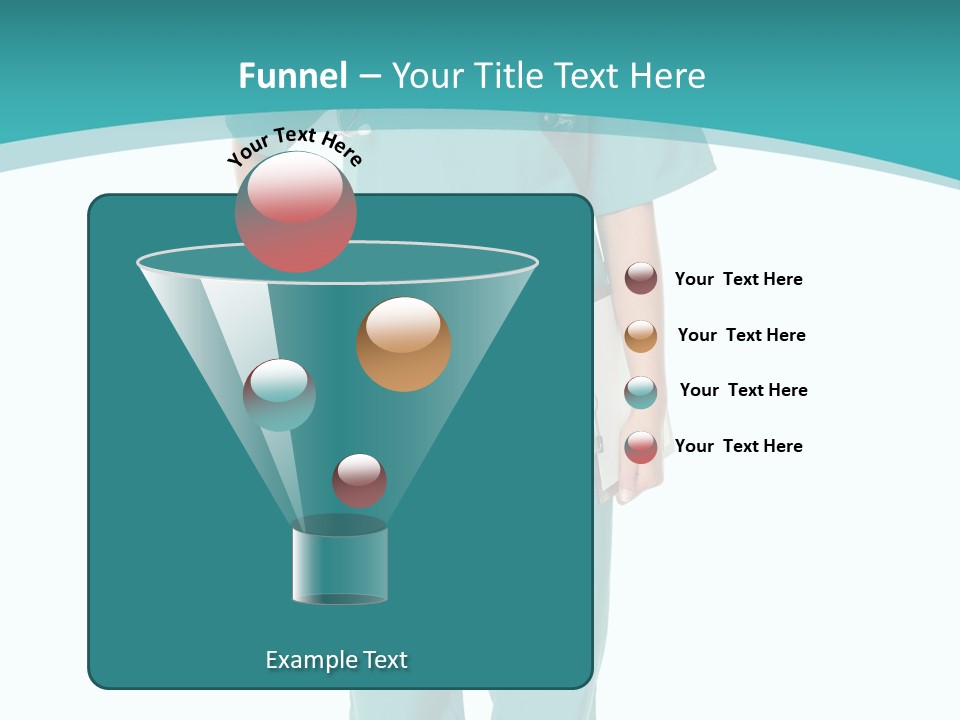 Funnel – Your Title Text Here

Your Text Here

Your Text Here

Your Text Here

Your Text Here

Your Text Here

Example Text